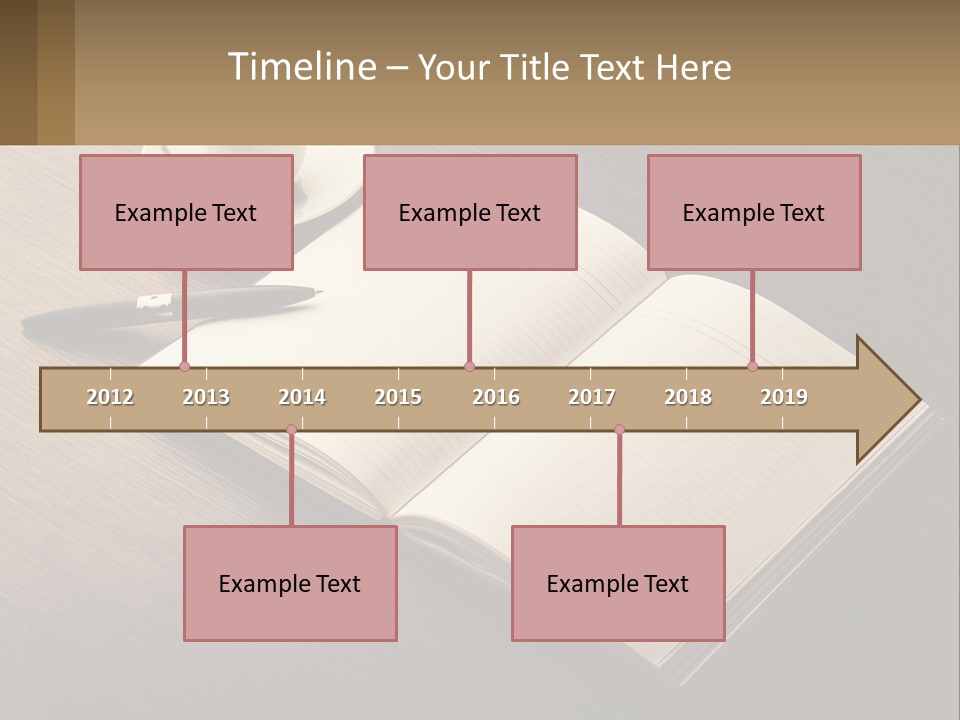 Timeline – Your Title Text Here

Example Text

Example Text

Example Text

2012 2013 2014 2015 2016 2017 2018 2019

Example Text

Example Text